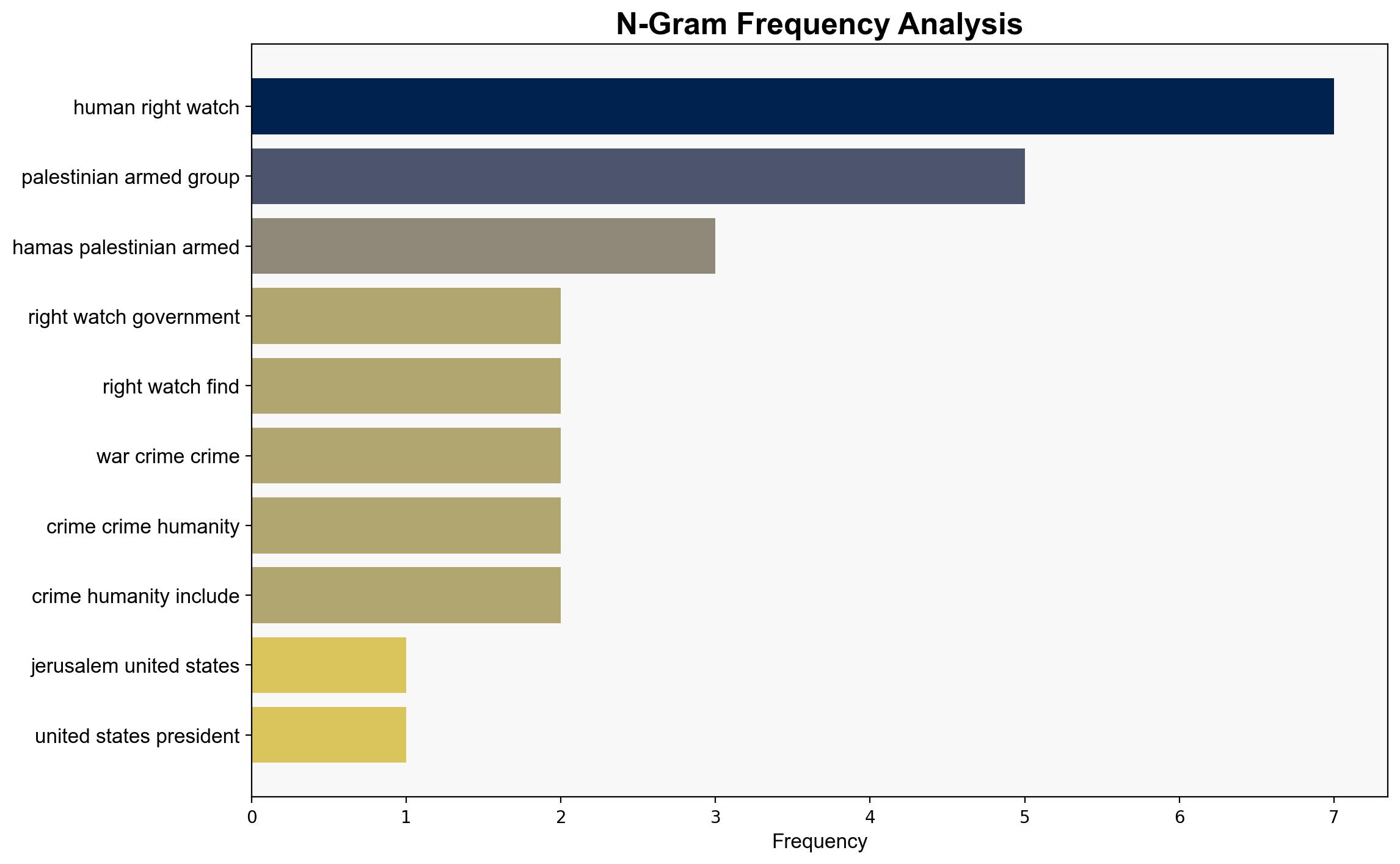 N-Gram Frequency Analysis

human right watch
palestinian armed group
hamas palestinian armed
right watch government
right watch find
war crime crime
crime crime humanity
crime humanity include
jerusalem united states
united states president

0
1
2
3
4
5
6
7
Frequency